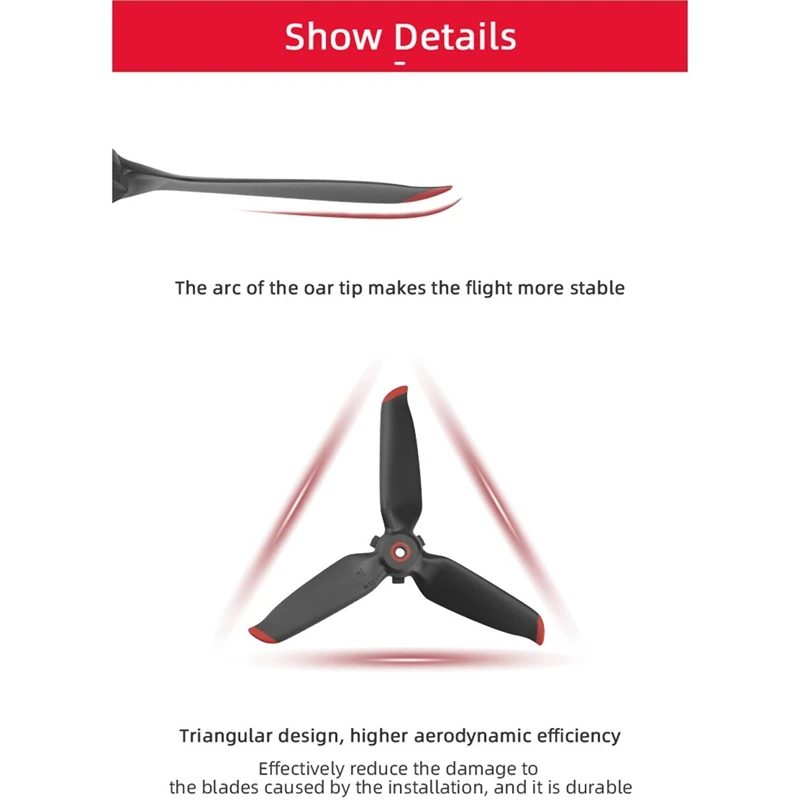 Show Details

The arc of the oar tip makes the flight more stable

Triangular design, higher aerodynamic efficiency

Effectively reduce the damage to the blades caused by the installation, and it is durable